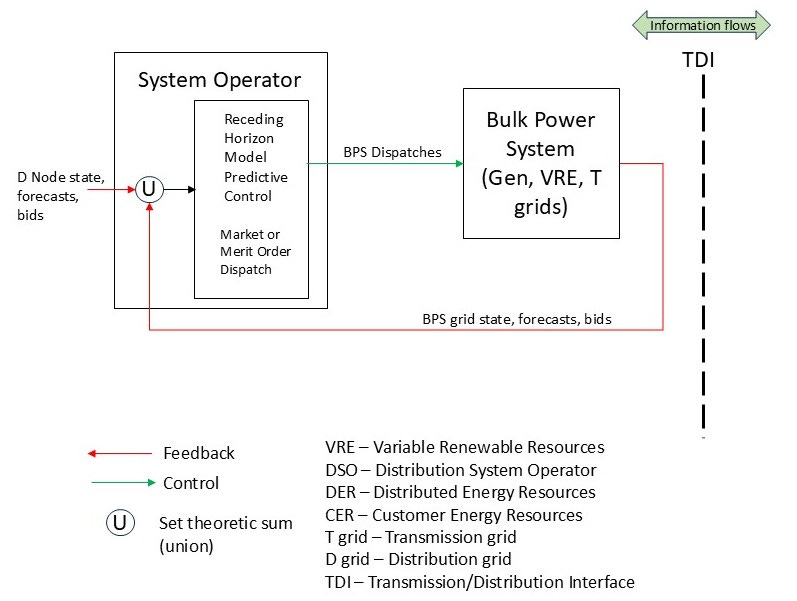 Information flows

TDI

System Operator

Receding Horizon Model Predictive Control

Market or Merit Order Dispatch

D Node state, forecasts, bids

U

BPS Dispatches

Bulk Power System (Gen, VRE, T grids)

BPS grid state, forecasts, bids

Feedback

Control

U Set theoretic sum (union)

VRE – Variable Renewable Resources
DSO – Distribution System Operator
DER – Distributed Energy Resources
CER – Customer Energy Resources
T grid – Transmission grid
D grid – Distribution grid
TDI – Transmission/Distribution Interface